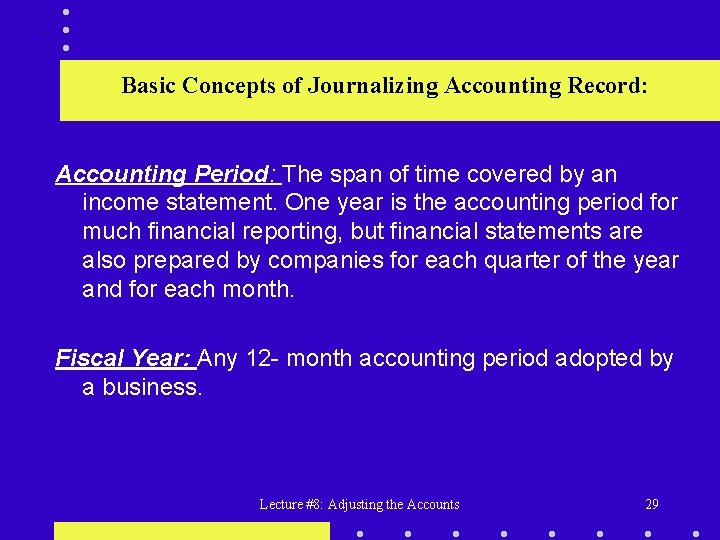 Basic Concepts of Journalizing Accounting Record:

Accounting Period: The span of time covered by an income statement. One year is the accounting period for much financial reporting, but financial statements are also prepared by companies for each quarter of the year and for each month.

Fiscal Year: Any 12- month accounting period adopted by a business.

Lecture #8: Adjusting the Accounts 29